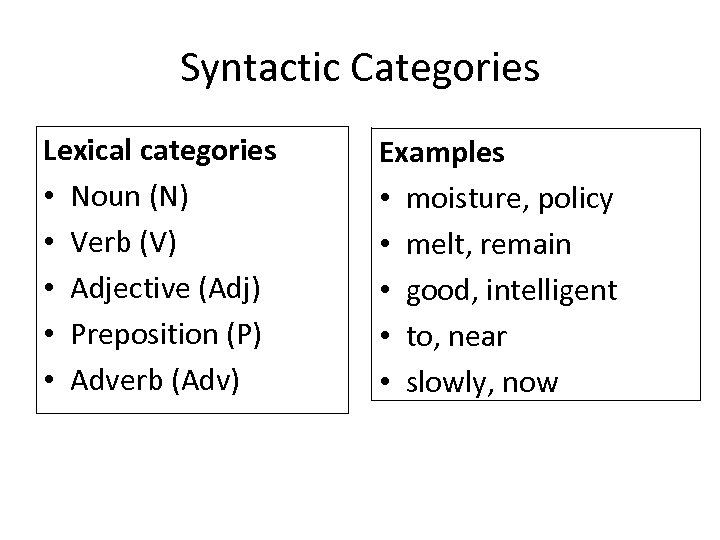 Syntactic Categories

Lexical categories
• Noun (N)
• Verb (V)
• Adjective (Adj)
• Preposition (P)
• Adverb (Adv)

Examples
• moisture, policy
• melt, remain
• good, intelligent
• to, near
• slowly, now